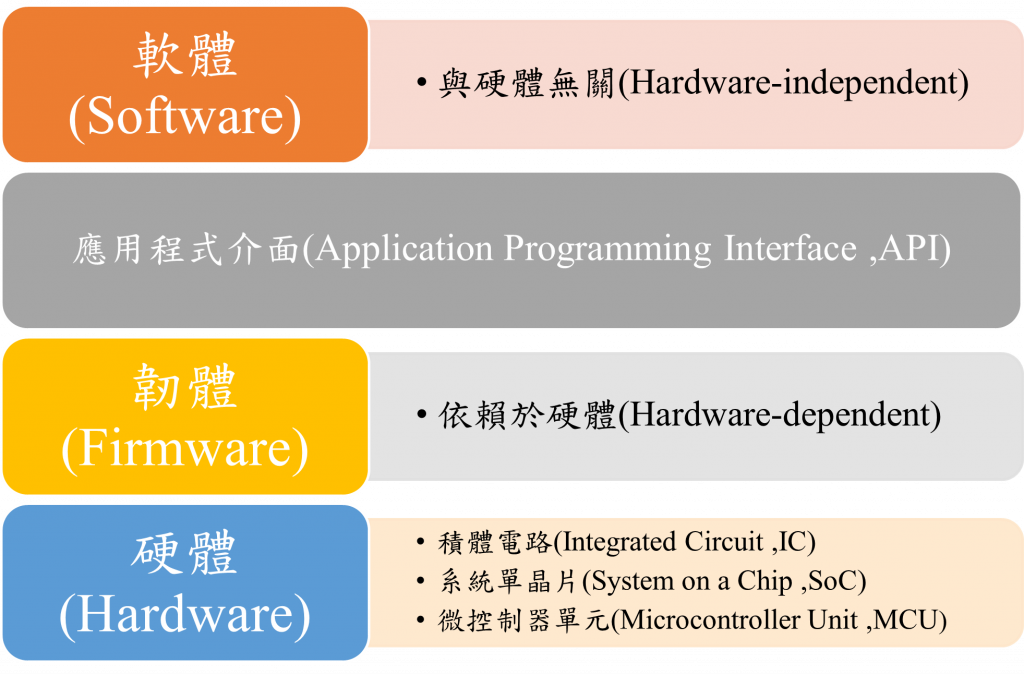 軟體
(Software)

• 與硬體無關(Hardware-independent)

應用程式介面(Application Programming Interface ,API)

韌體
(Firmware)

• 依賴於硬體(Hardware-dependent)

硬體
(Hardware)

• 積體電路(Integrated Circuit ,IC)
• 系統單晶片(System on a Chip ,SoC)
• 微控制器單元(Microcontroller Unit ,MCU)